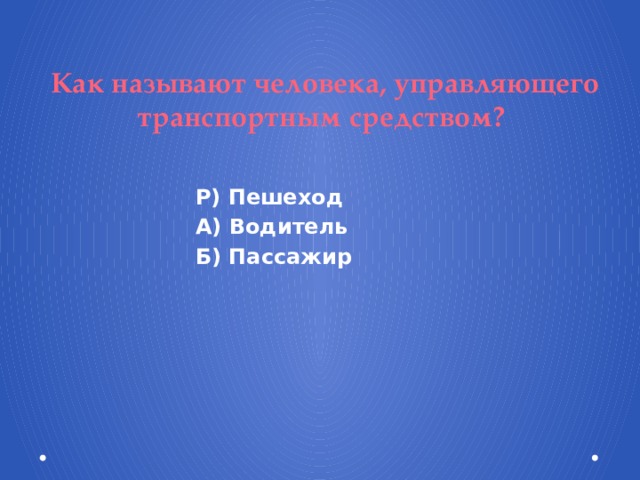 Как называют человека, управляющего транспортным средством?

Р) Пешеход
А) Водитель
Б) Пассажир